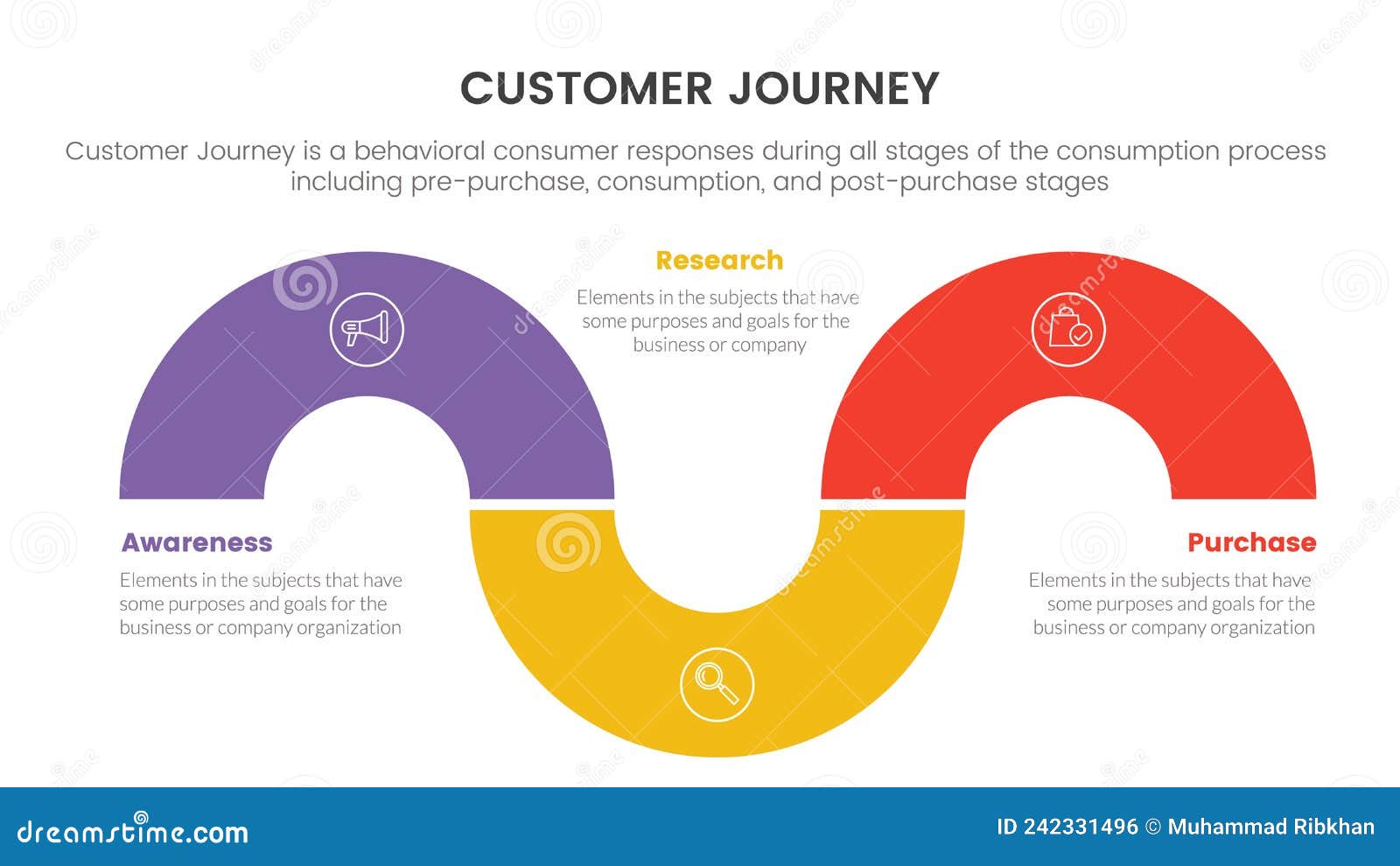 CUSTOMER JOURNEY

Customer Journey is a behavioral consumer responses during all stages of the consumption process including pre-purchase, consumption, and post-purchase stages

Research

Elements in the subjects that have some purposes and goals for the business or company

Awareness

Elements in the subjects that have some purposes and goals for the business or company organization

Purchase

Elements in the subjects that have some purposes and goals for the business or company organization

dreamstime.com

ID 242331496 © Muhammad Ribkhan